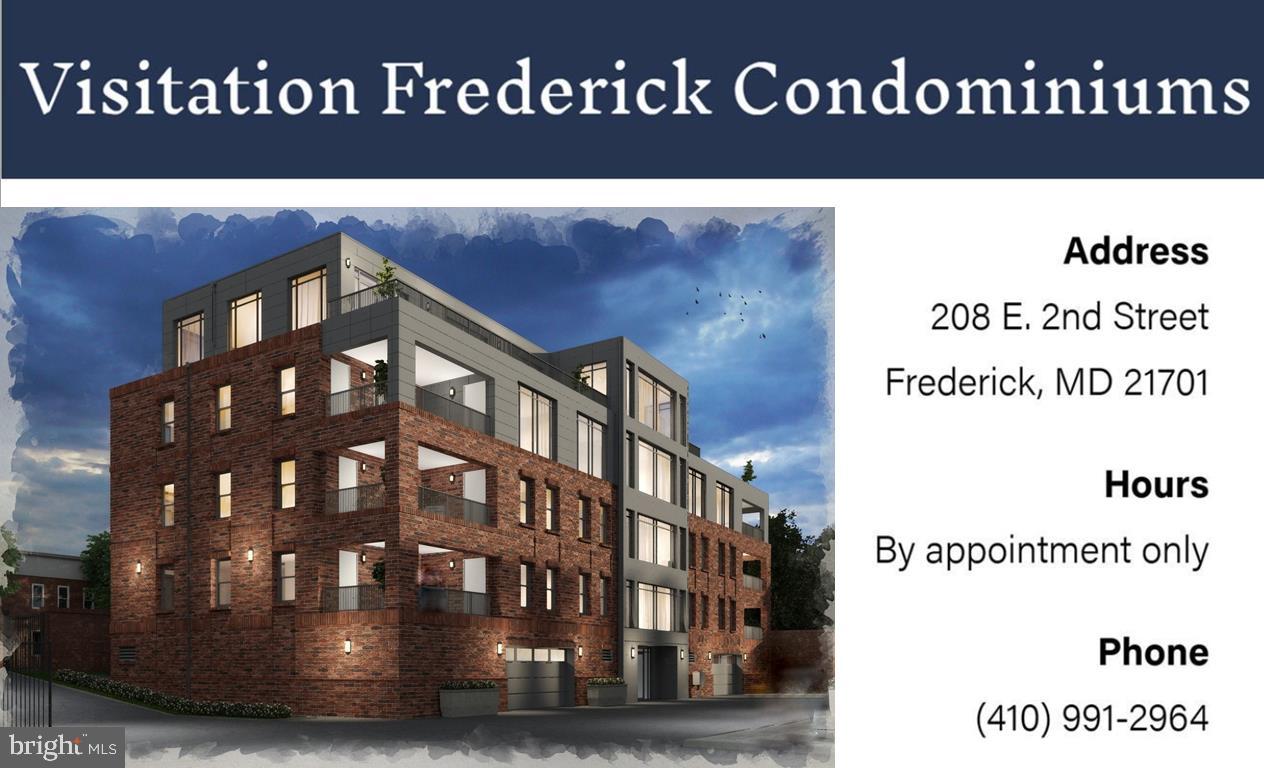 Visitation Frederick Condominiums

Address

208 E. 2nd Street

Frederick, MD 21701

Hours

By appointment only

Phone

(410) 991-2964

bright MLS